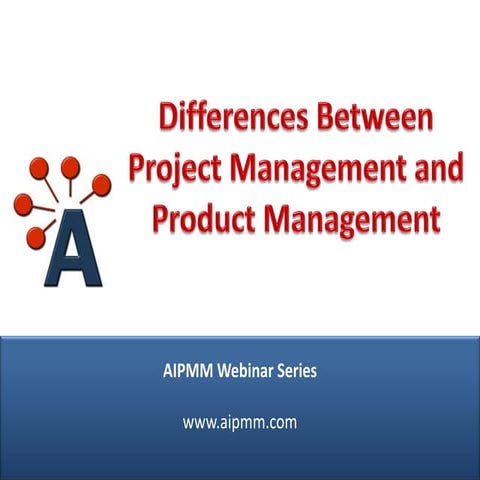 A

Differences Between Project Management and Product Management

AIPMM Webinar Series

www.aipmm.com